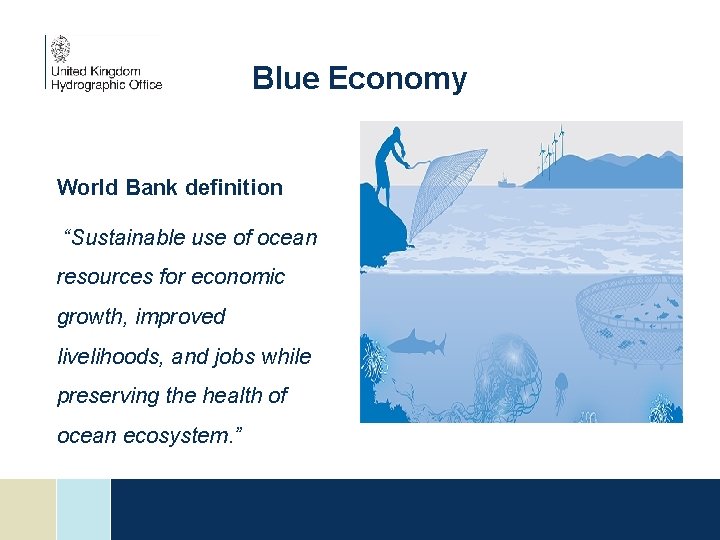 United Kingdom
Hydrographic Office

Blue Economy

World Bank definition

“Sustainable use of ocean resources for economic growth, improved livelihoods, and jobs while preserving the health of ocean ecosystem.”